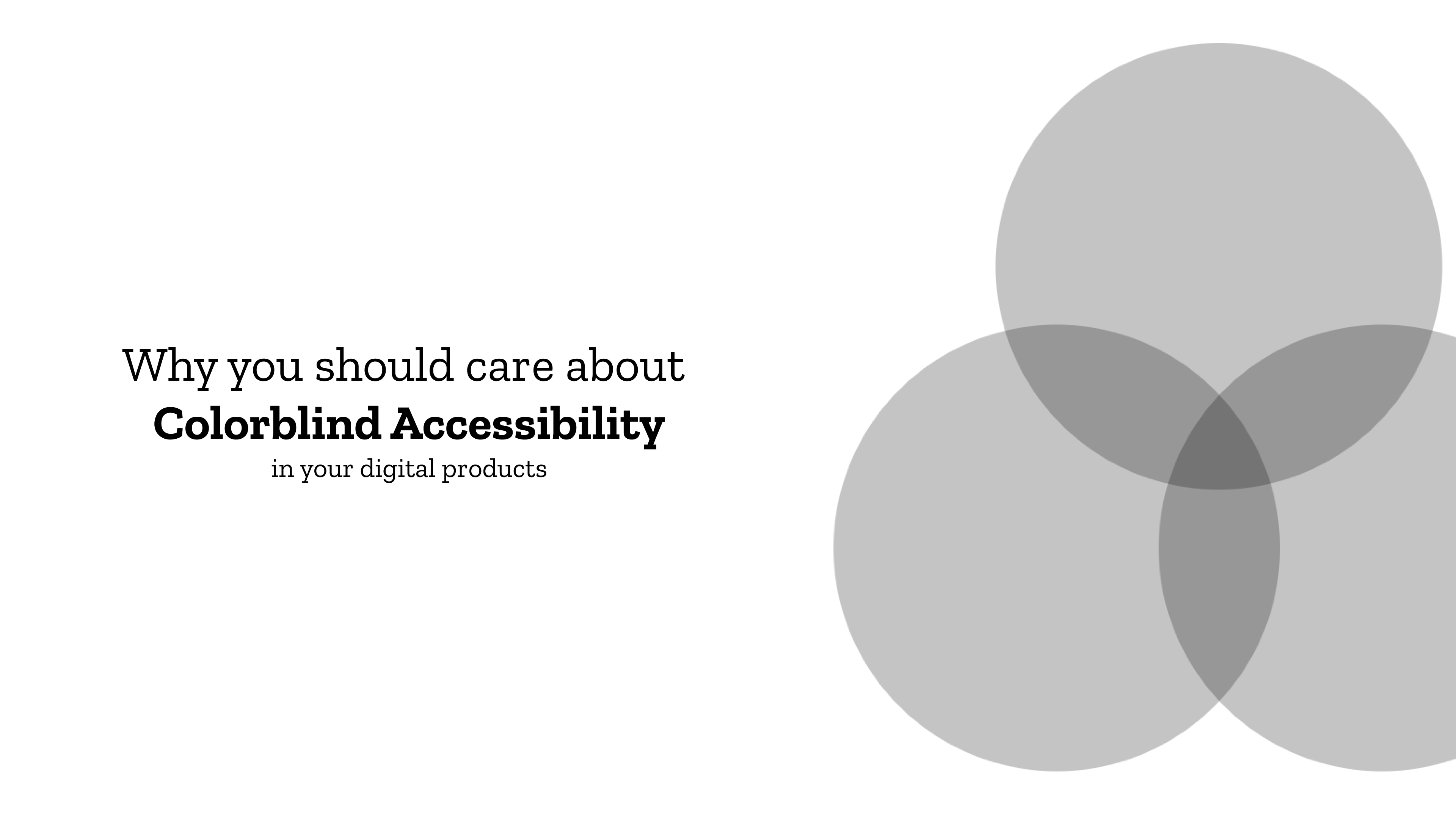 Why you should care about
Colorblind Accessibility
in your digital products